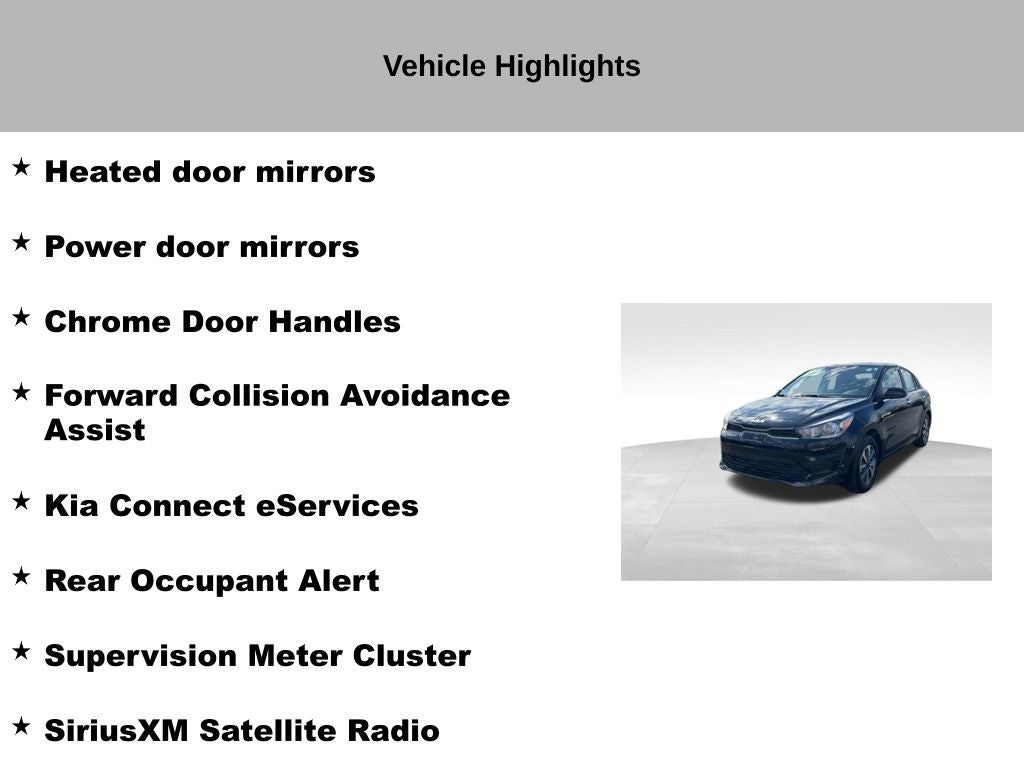 Vehicle Highlights

★ Heated door mirrors

★ Power door mirrors

★ Chrome Door Handles

★ Forward Collision Avoidance Assist

★ Kia Connect eServices

★ Rear Occupant Alert

★ Supervision Meter Cluster

★ SiriusXM Satellite Radio